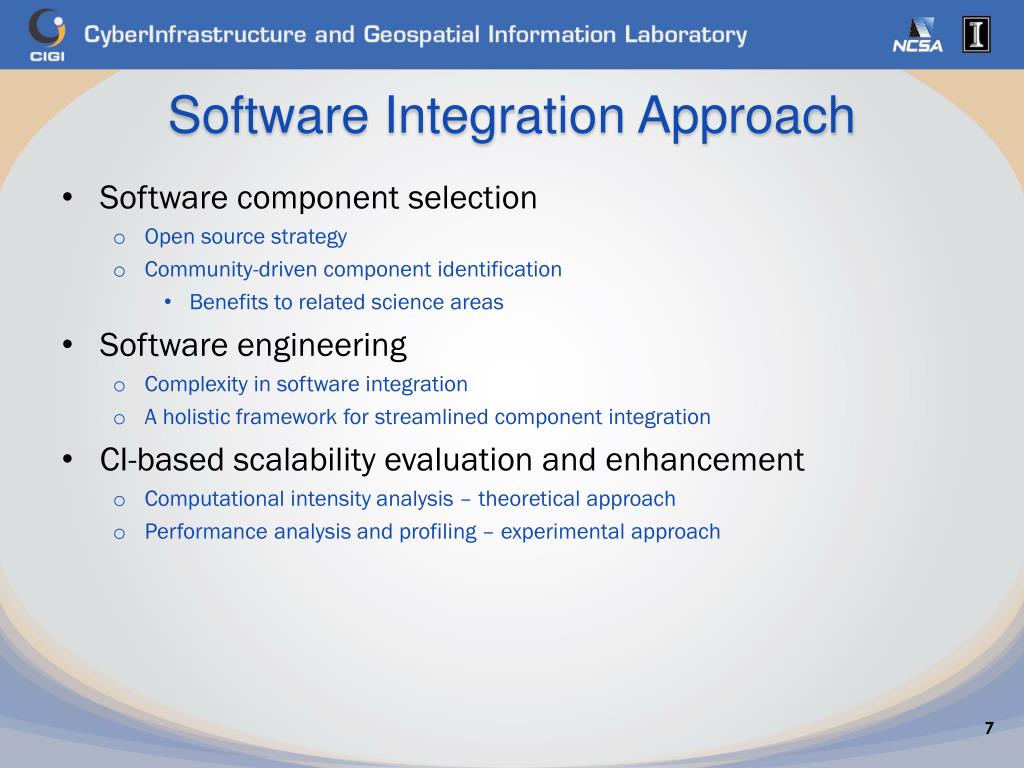 CIGI CyberInfrastructure and Geospatial Information Laboratory NCSA I

Software Integration Approach

• Software component selection
  o Open source strategy
  o Community-driven component identification
    • Benefits to related science areas
• Software engineering
  o Complexity in software integration
  o A holistic framework for streamlined component integration
• CI-based scalability evaluation and enhancement
  o Computational intensity analysis – theoretical approach
  o Performance analysis and profiling – experimental approach

7